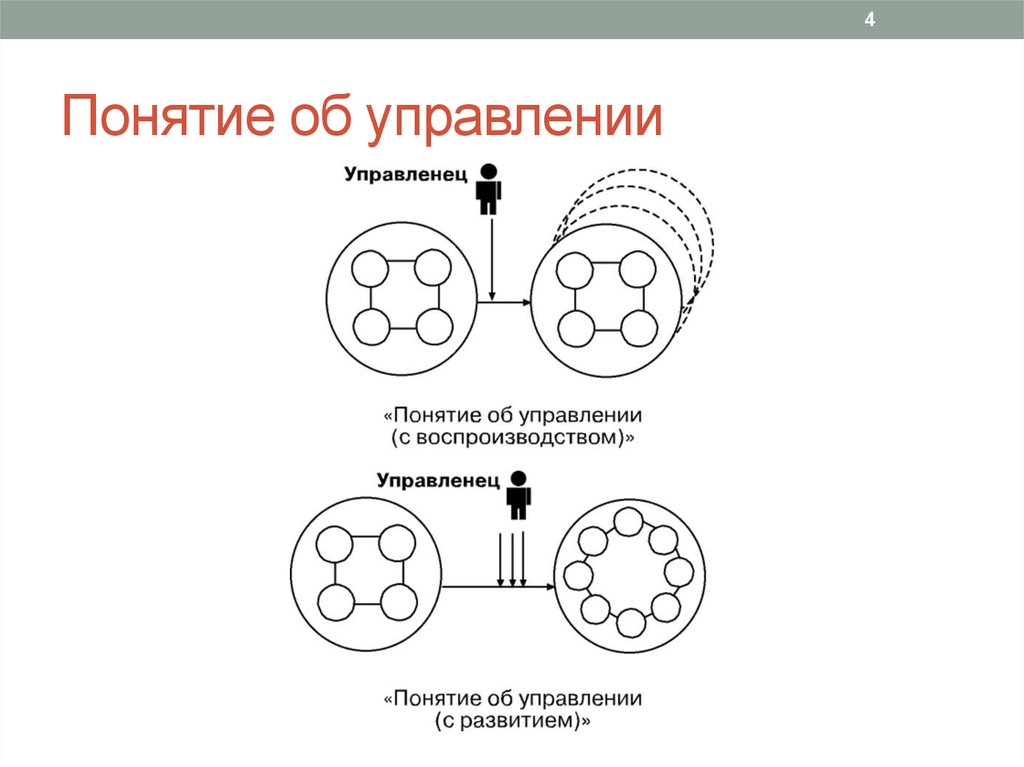 4

Понятие об управлении

Управленец

«Понятие об управлении (с воспроизводством)»

Управленец

«Понятие об управлении (с развитием)»